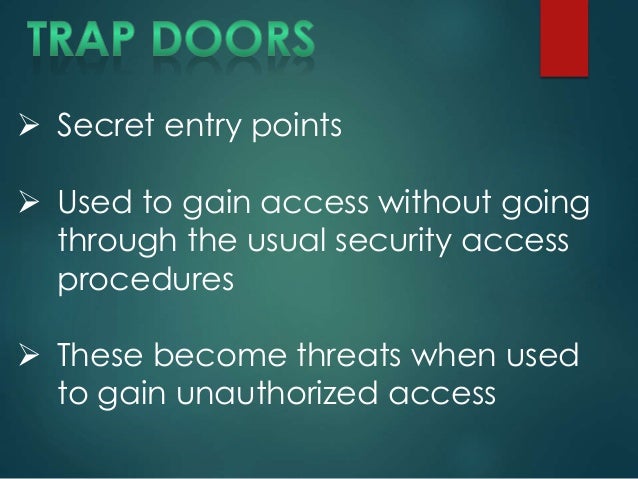 TRAP DOORS

➢ Secret entry points

➢ Used to gain access without going through the usual security access procedures

➢ These become threats when used to gain unauthorized access